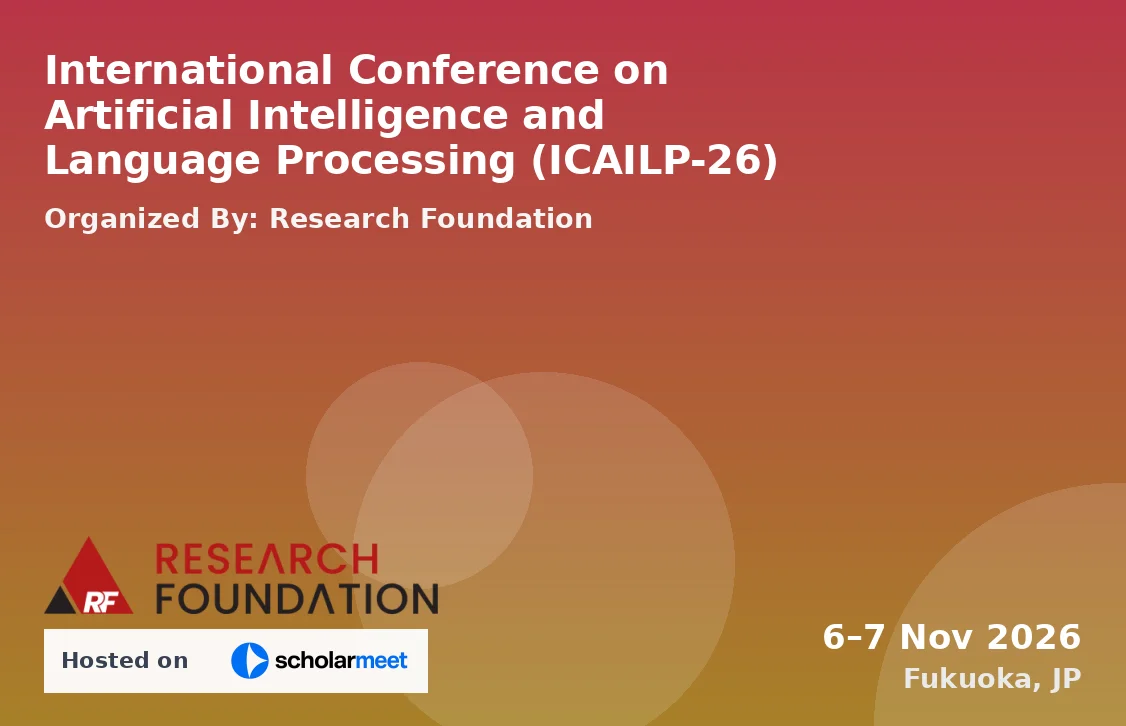 International Conference on Artificial Intelligence and Language Processing (ICAILP-26)

Organized By: Research Foundation

RF RESEARCH FOUNDATION

Hosted on scholarmeet

6–7 Nov 2026
Fukuoka, JP